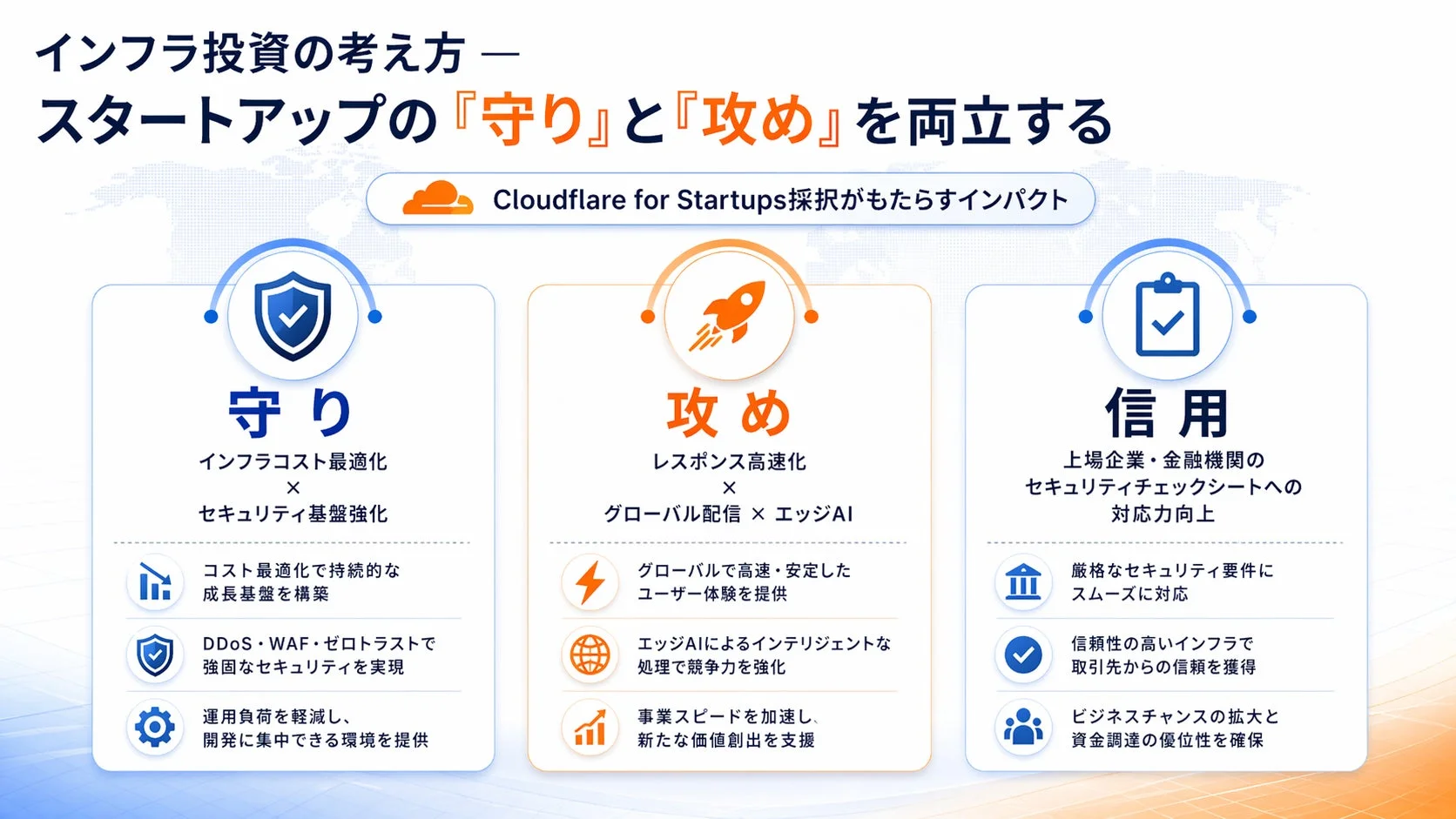 インフラ投資の考え方 ―
スタートアップの『守り』と『攻め』を両立する

Cloudflare for Startups採択がもたらすインパクト

守り
インフラコスト最適化
×
セキュリティ基盤強化

コスト最適化で持続的な成長基盤を構築

DDoS・WAF・ゼロトラストで強固なセキュリティを実現

運用負荷を軽減し、開発に集中できる環境を提供

攻め
レスポンス高速化
×
グローバル配信 × エッジAI

グローバルで高速・安定したユーザー体験を提供

エッジAIによるインテリジェントな処理で競争力を強化

事業スピードを加速し、新たな価値創出を支援

信用
上場企業・金融機関のセキュリティチェックシートへの対応力向上

厳格なセキュリティ要件にスムーズに対応

信頼性の高いインフラで取引先からの信頼を獲得

ビジネスチャンスの拡大と資金調達の優位性を確保